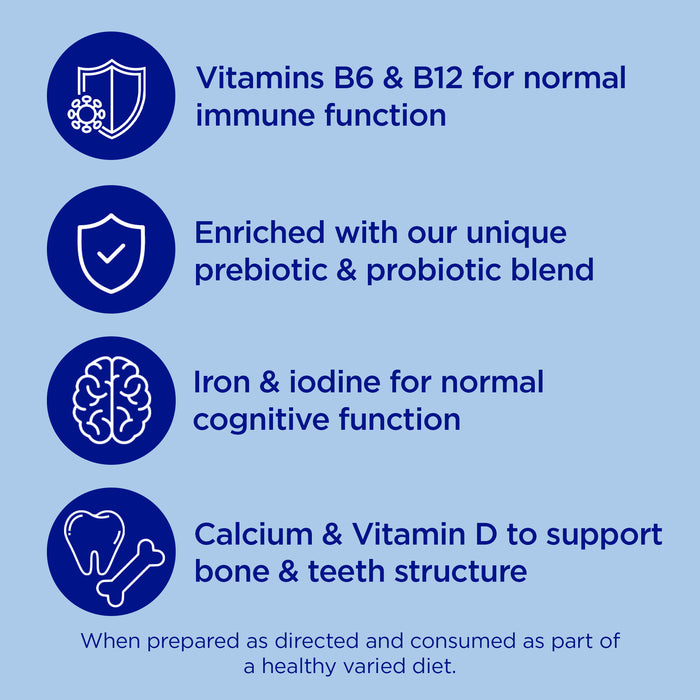 Vitamins B6 & B12 for normal immune function

Enriched with our unique prebiotic & probiotic blend

Iron & iodine for normal cognitive function

Calcium & Vitamin D to support bone & teeth structure

When prepared as directed and consumed as part of a healthy varied diet.